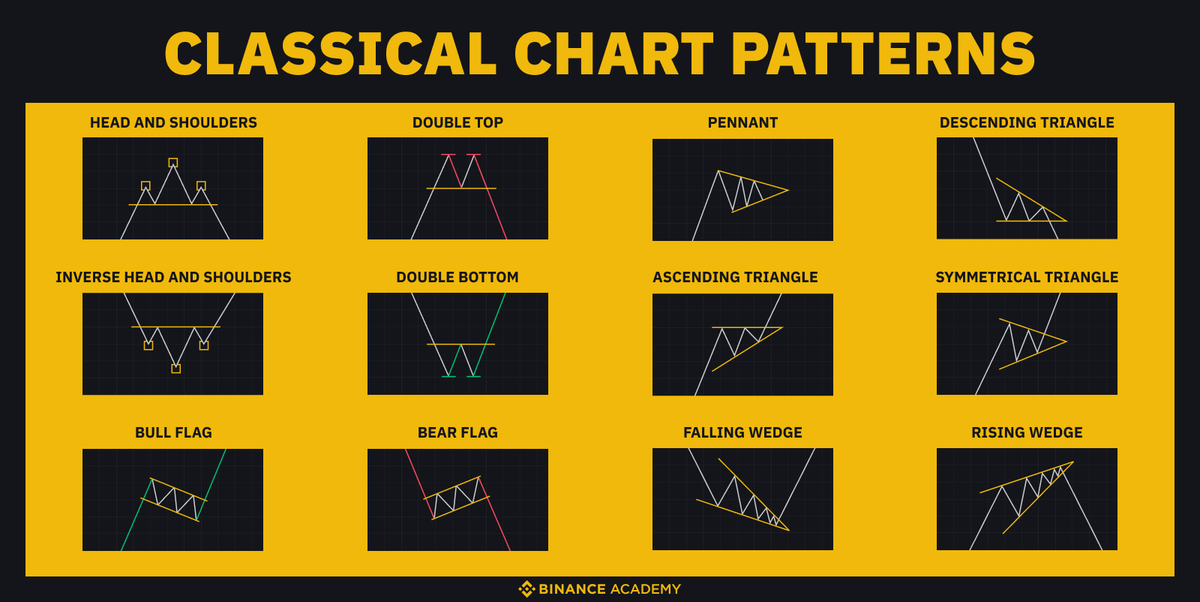 CLASSICAL CHART PATTERNS

HEAD AND SHOULDERS

DOUBLE TOP

PENNANT

DESCENDING TRIANGLE

INVERSE HEAD AND SHOULDERS

DOUBLE BOTTOM

ASCENDING TRIANGLE

SYMMETRICAL TRIANGLE

BULL FLAG

BEAR FLAG

FALLING WEDGE

RISING WEDGE

BINANCE ACADEMY